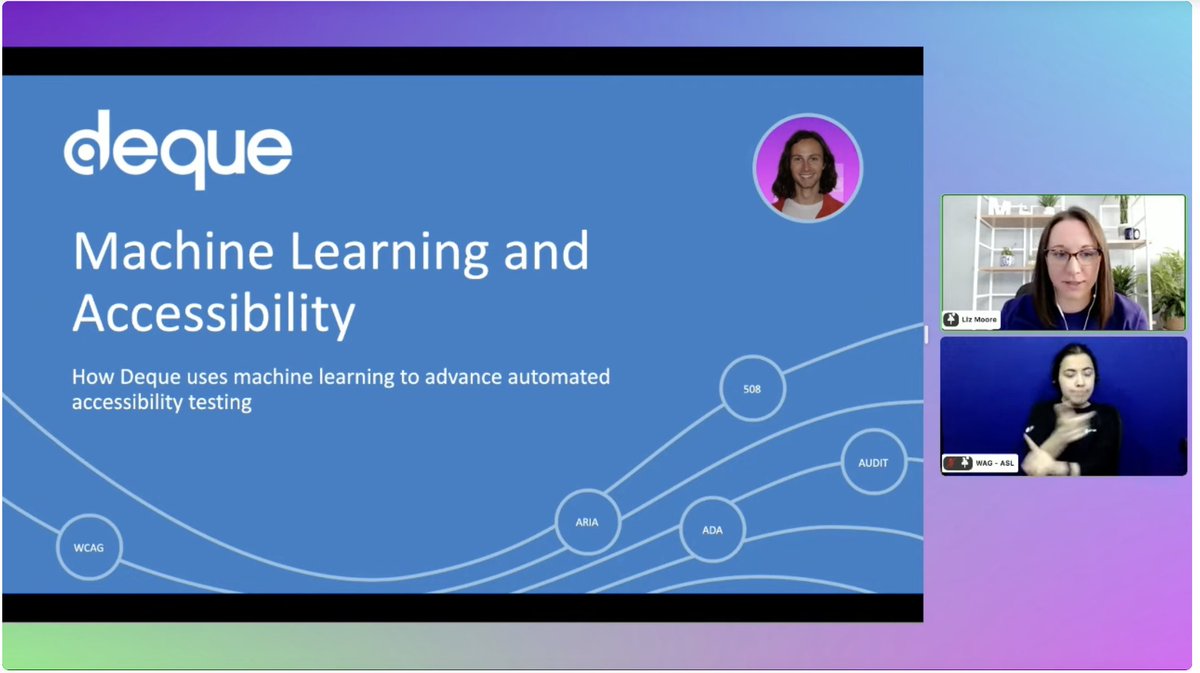 deque

Machine Learning and Accessibility

How Deque uses machine learning to advance automated accessibility testing

508

AUDIT

ARIA

ADA

WCAG

Liz Moore

WAG - ASL